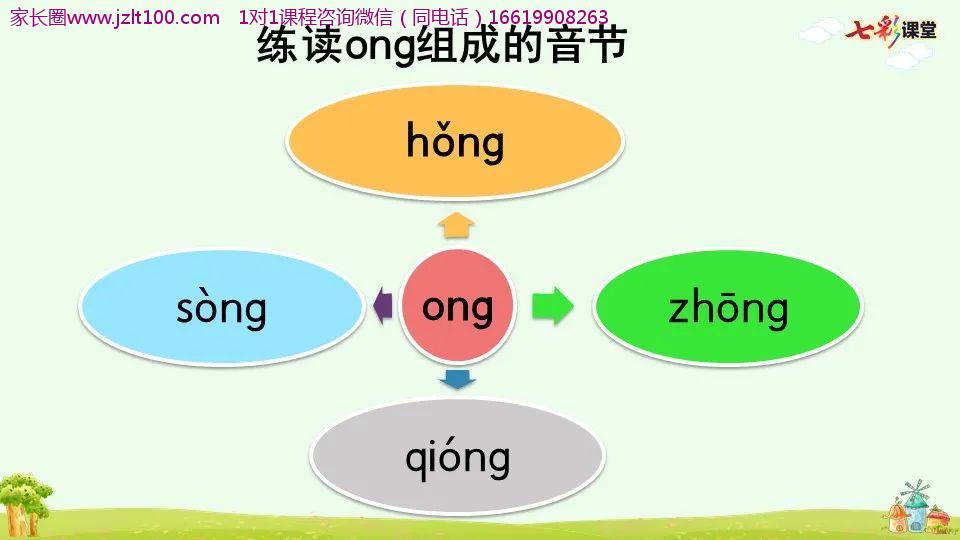 家长圈www.jzlt100.com 1对1课程咨询微信（同电话）16619908263

七彩课堂

练读ong组成的音节

hǒng

sòng

ong

zhōng

qióng